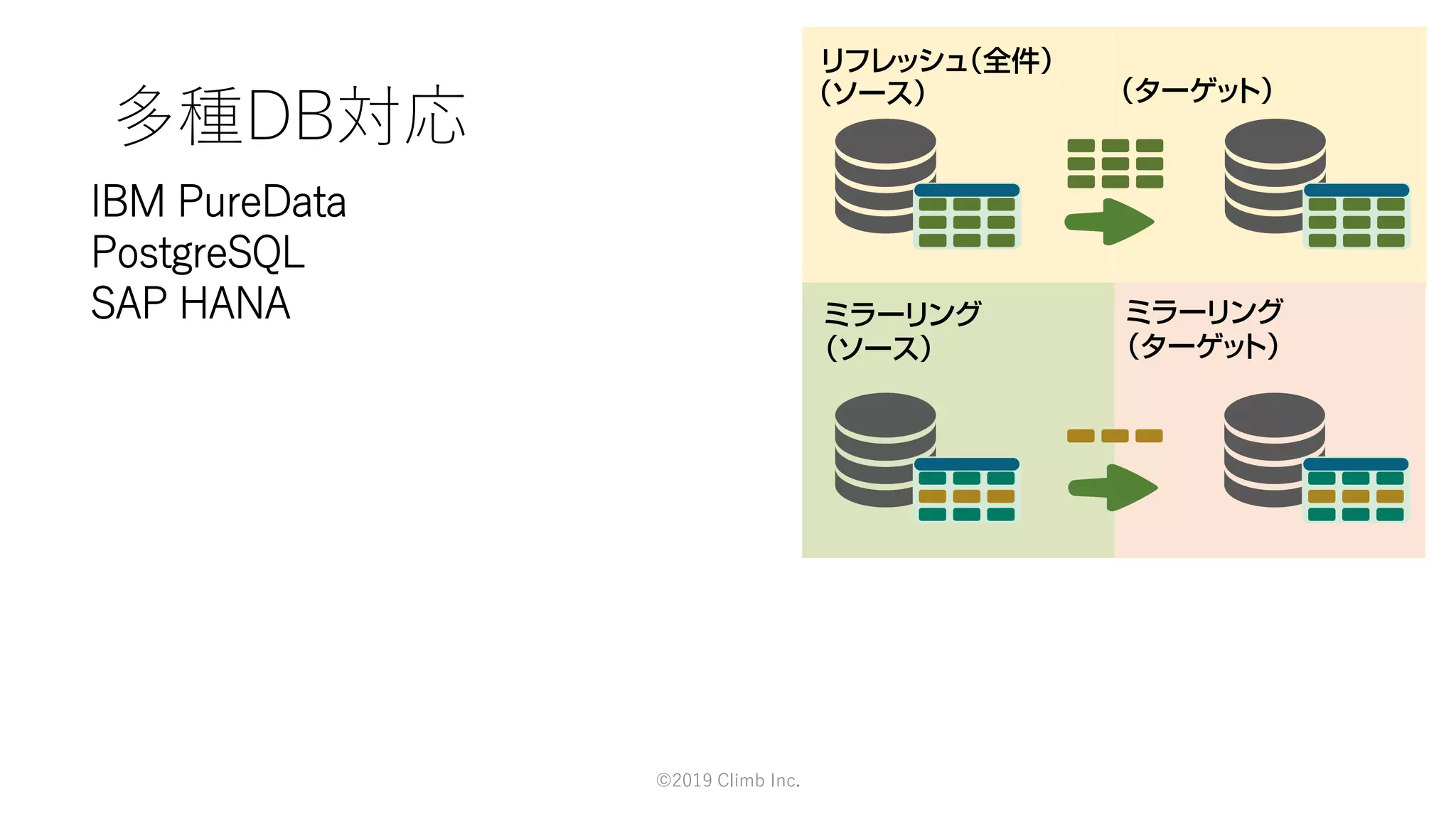 多種DB対応

IBM PureData
PostgreSQL
SAP HANA

リフレッシュ(全件)
(ソース)

(ターゲット)

ミラーリング
(ソース)

ミラーリング
(ターゲット)

©2019 Climb Inc.